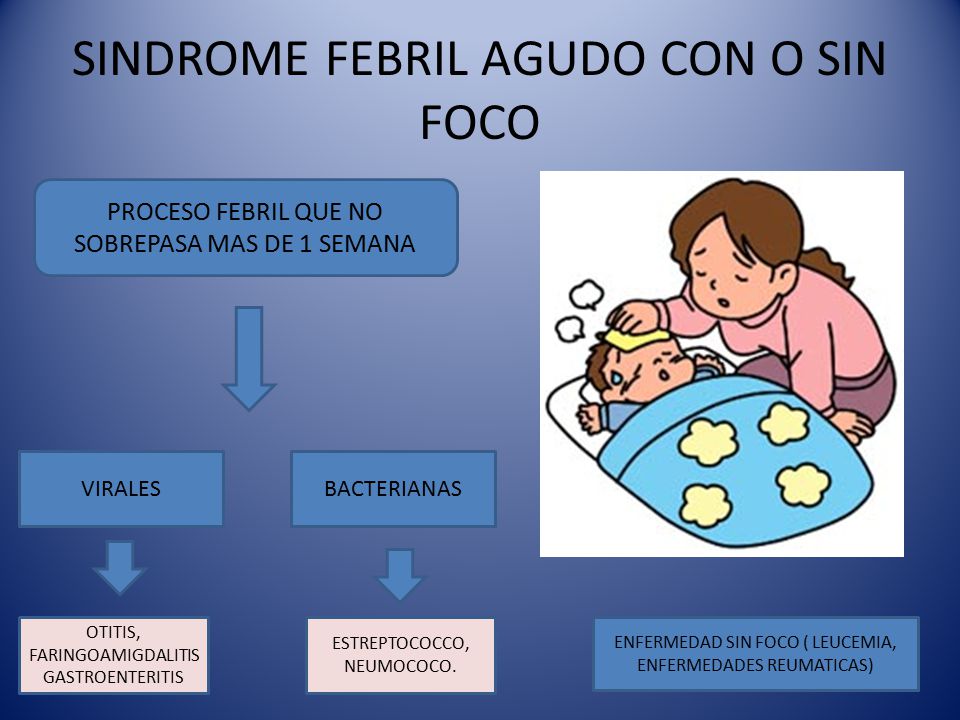 SINDROME FEBRIL AGUDO CON O SIN FOCO

PROCESO FEBRIL QUE NO SOBREPASA MAS DE 1 SEMANA

VIRALES

BACTERIANAS

OTITIS, FARINGOAMIGDALITIS GASTROENTERITIS

ESTREPTOCOCCO, NEUMOCOCO.

ENFERMEDAD SIN FOCO ( LEUCEMIA, ENFERMEDADES REUMATICAS)